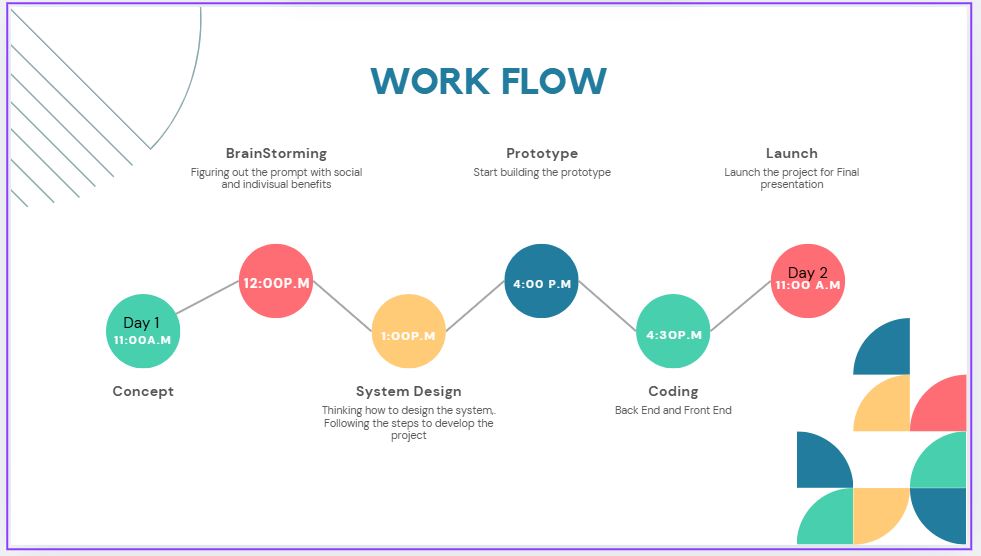 WORK FLOW

BrainStorming
Figuring out the prompt with social and indivisual benefits

Prototype
Start building the prototype

Launch
Launch the project for Final presentation

Day 1
11:00A.M

12:00P.M

1:00P.M

4:00 P.M

4:30P.M

Day 2
11:00 A.M

Concept

System Design
Thinking how to design the system,. Following the steps to develop the project

Coding
Back End and Front End